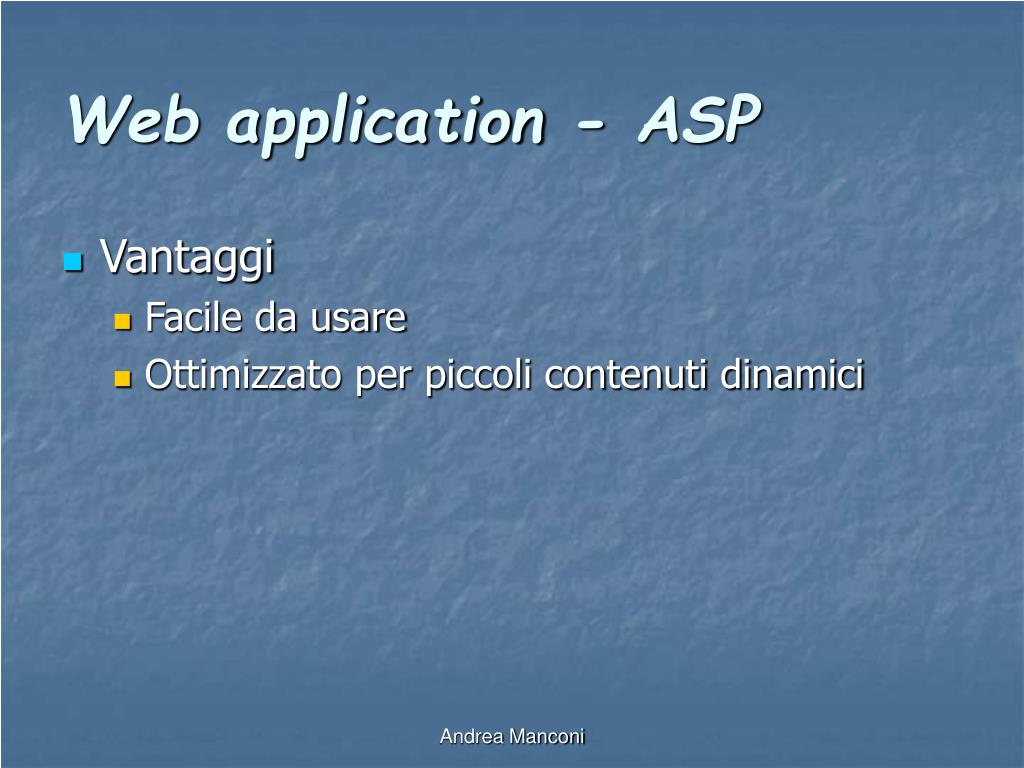 Web application - ASP

Vantaggi
Facile da usare
Ottimizzato per piccoli contenuti dinamici

Andrea Manconi